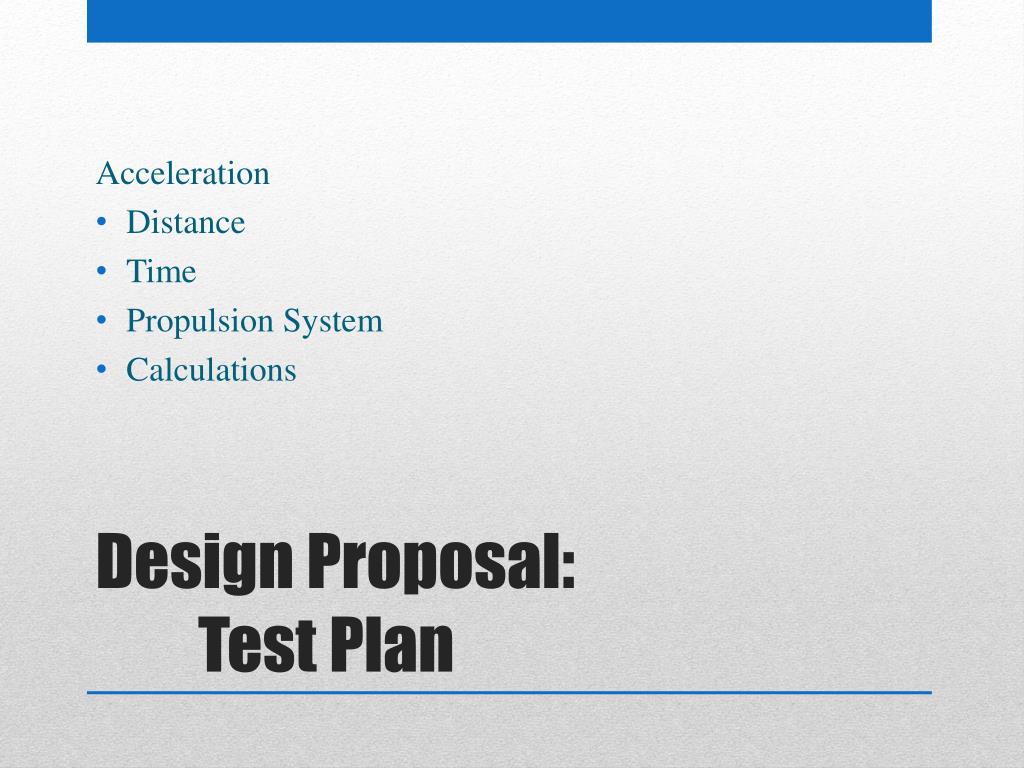 Acceleration
• Distance
• Time
• Propulsion System
• Calculations

Design Proposal:
Test Plan